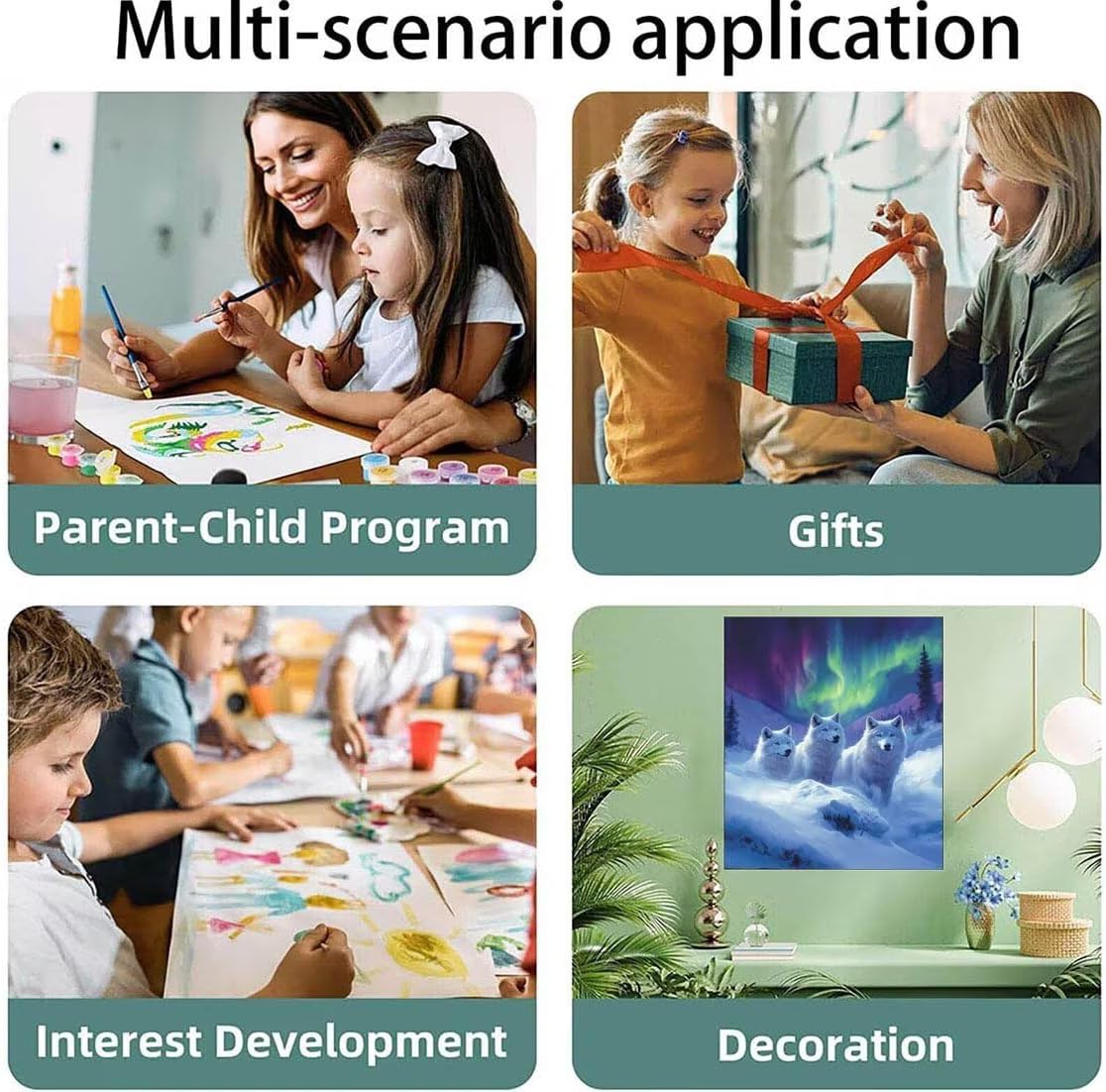 Multi-scenario application

Parent-Child Program

Gifts

Interest Development

Decoration